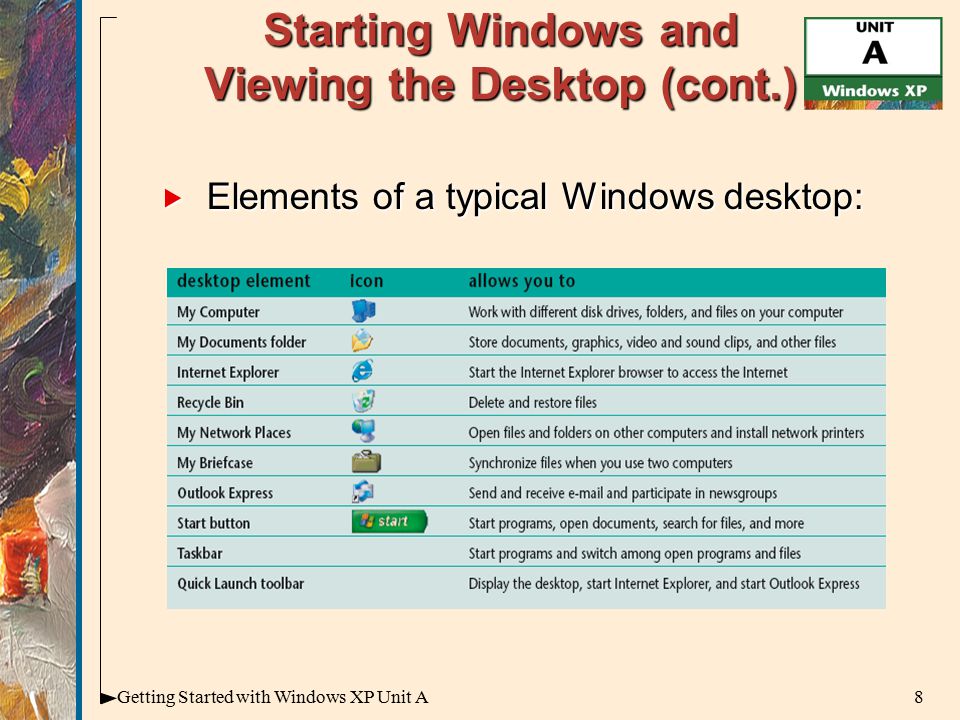 Starting Windows and Viewing the Desktop (cont.)

UNIT
A
Windows XP

Elements of a typical Windows desktop:

| desktop element | icon | allows you to |
|---|---|---|
| My Computer | | Work with different disk drives, folders, and files on your computer |
| My Documents folder | | Store documents, graphics, video and sound clips, and other files |
| Internet Explorer | | Start the Internet Explorer browser to access the Internet |
| Recycle Bin | | Delete and restore files |
| My Network Places | | Open files and folders on other computers and install network printers |
| My Briefcase | | Synchronize files when you use two computers |
| Outlook Express | | Send and receive e-mail and participate in newsgroups |
| Start button | start | Start programs, open documents, search for files, and more |
| Taskbar | | Start programs and switch among open programs and files |
| Quick Launch toolbar | | Display the desktop, start Internet Explorer, and start Outlook Express |

Getting Started with Windows XP Unit A
8